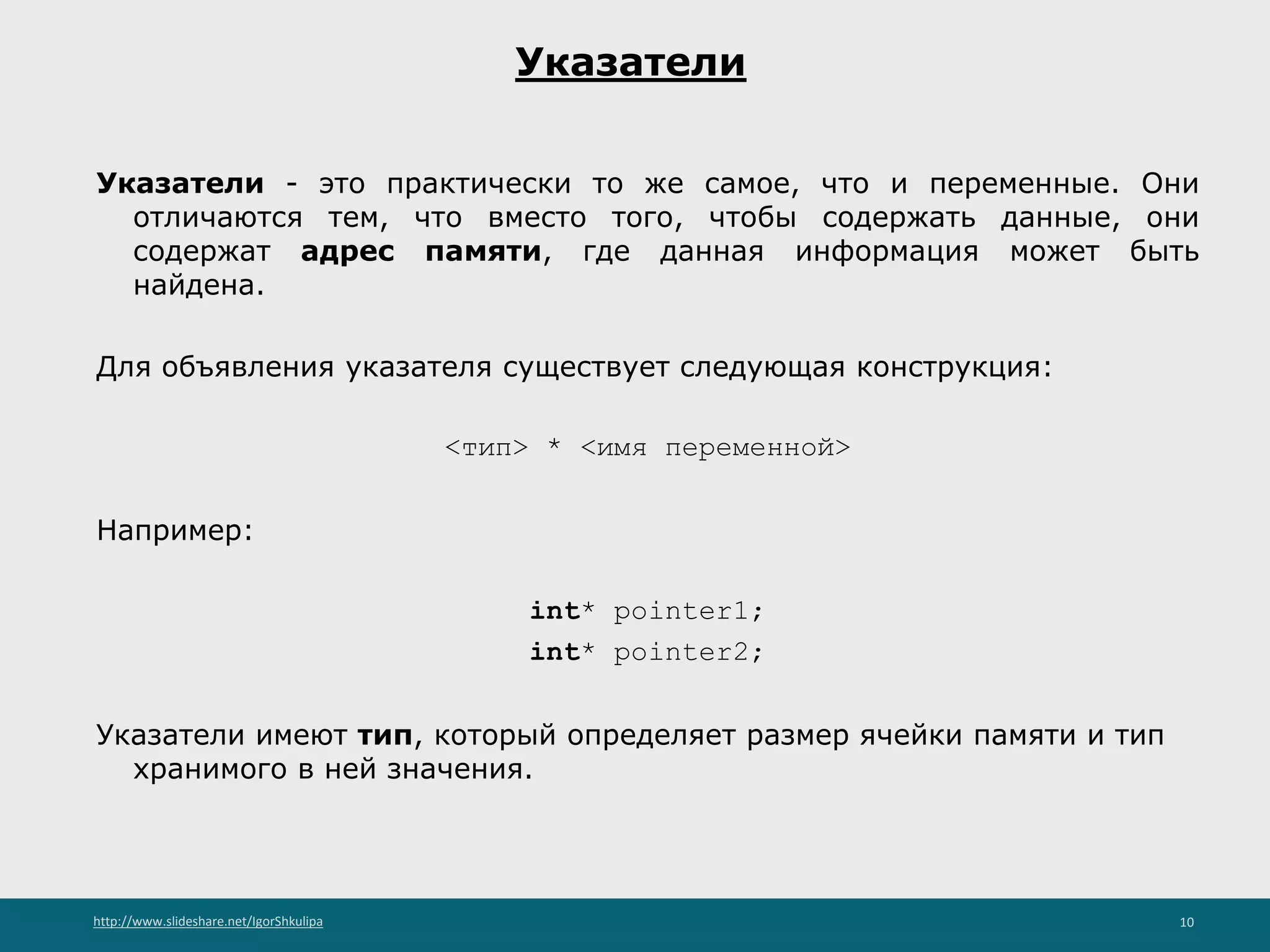 Указатели

Указатели - это практически то же самое, что и переменные. Они отличаются тем, что вместо того, чтобы содержать данные, они содержат адрес памяти, где данная информация может быть найдена.

Для объявления указателя существует следующая конструкция:

<тип> * <имя переменной>

Например:

int* pointer1;
int* pointer2;

Указатели имеют тип, который определяет размер ячейки памяти и тип хранимого в ней значения.

http://www.slideshare.net/IgorShkulipa

10